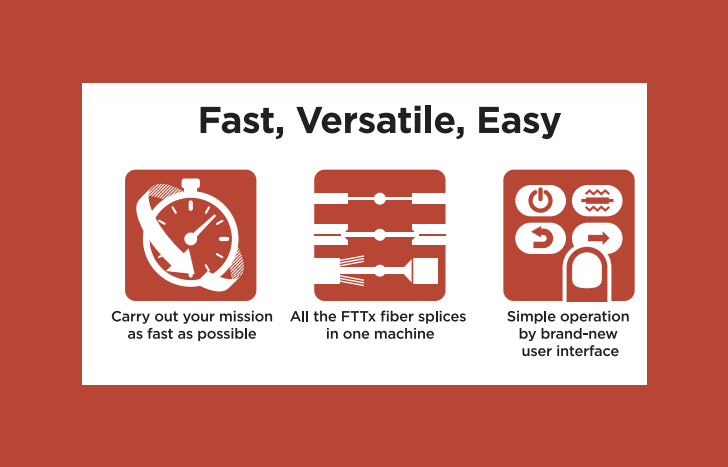 Fast, Versatile, Easy

Carry out your mission as fast as possible

All the FTTx fiber splices in one machine

Simple operation by brand-new user interface